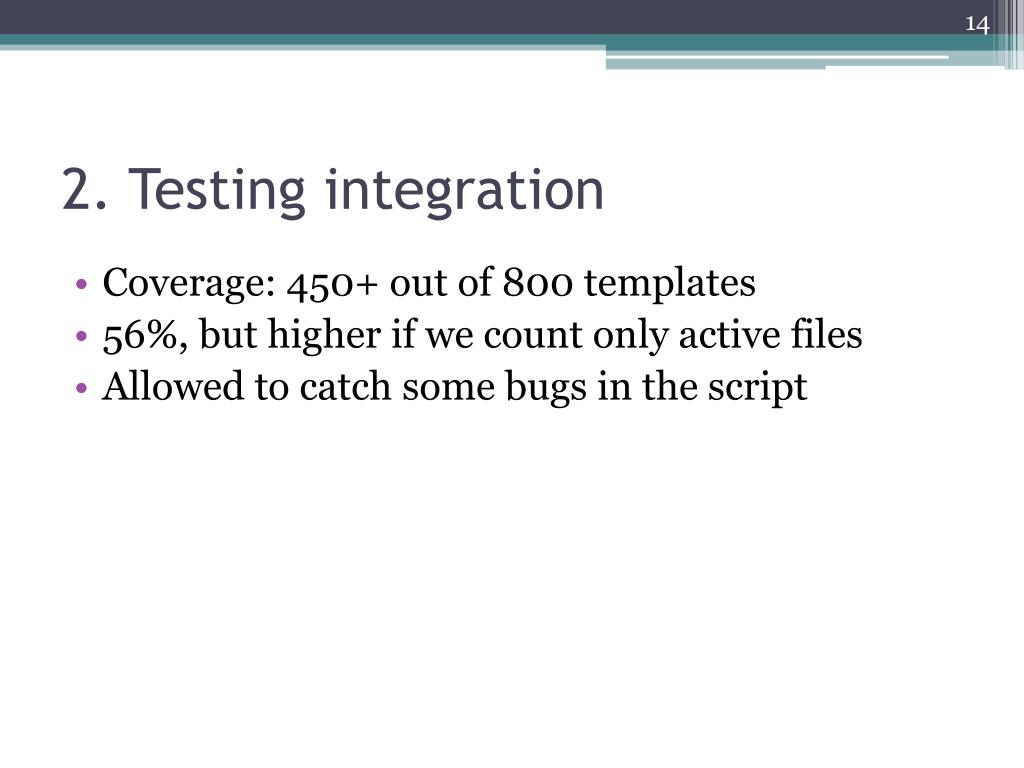 14

2. Testing integration

• Coverage: 450+ out of 800 templates
• 56%, but higher if we count only active files
• Allowed to catch some bugs in the script